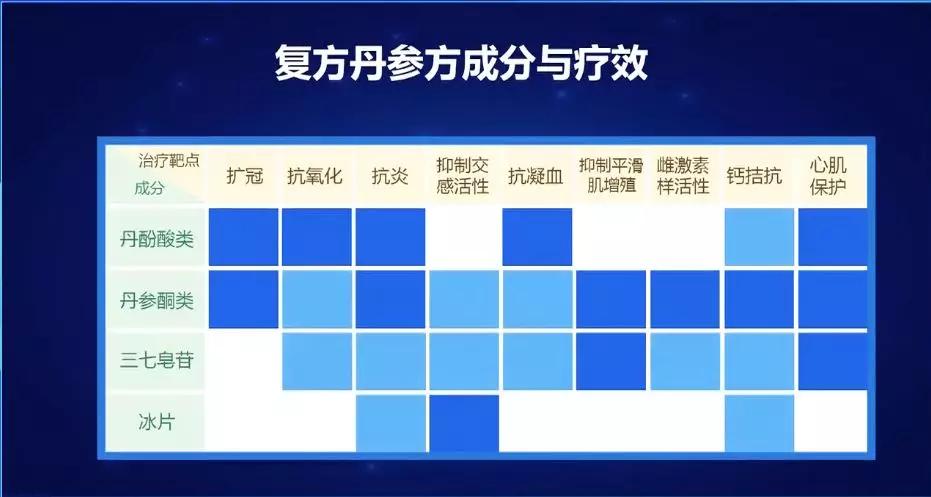 复方丹参方成分与疗效

| 治疗靶点 成分 | 扩冠 | 抗氧化 | 抗炎 | 抑制交感活性 | 抗凝血 | 抑制平滑肌增殖 | 雌激素样活性 | 钙拮抗 | 心肌保护 |
|---|---|---|---|---|---|---|---|---|---|
| 丹酚酸类 | | | | | | | | | |
| 丹参酮类 | | | | | | | | | |
| 三七皂苷 | | | | | | | | | |
| 冰片 | | | | | | | | | |